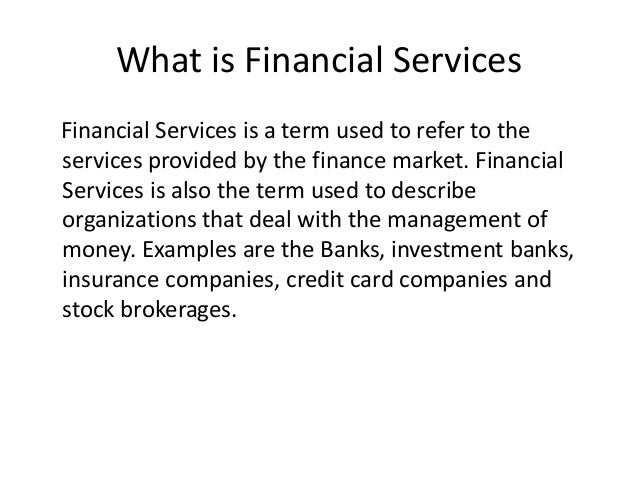 What is Financial Services

Financial Services is a term used to refer to the services provided by the finance market. Financial Services is also the term used to describe organizations that deal with the management of money. Examples are the Banks, investment banks, insurance companies, credit card companies and stock brokerages.